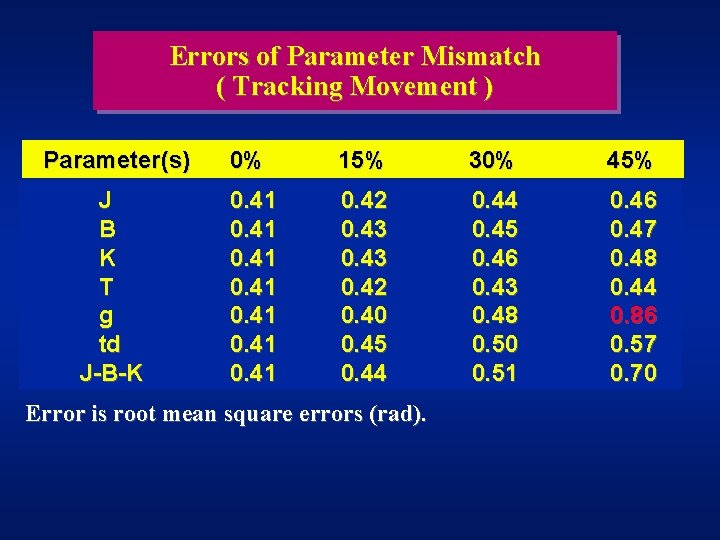 Errors of Parameter Mismatch
( Tracking Movement )

| Parameter(s) | 0% | 15% | 30% | 45% |
|---|---|---|---|---|
| J | 0.41 | 0.42 | 0.44 | 0.46 |
| B | 0.41 | 0.43 | 0.45 | 0.47 |
| K | 0.41 | 0.43 | 0.46 | 0.48 |
| T | 0.41 | 0.42 | 0.43 | 0.44 |
| g | 0.41 | 0.40 | 0.48 | 0.86 |
| td | 0.41 | 0.45 | 0.50 | 0.57 |
| J-B-K | 0.41 | 0.44 | 0.51 | 0.70 |

Error is root mean square errors (rad).